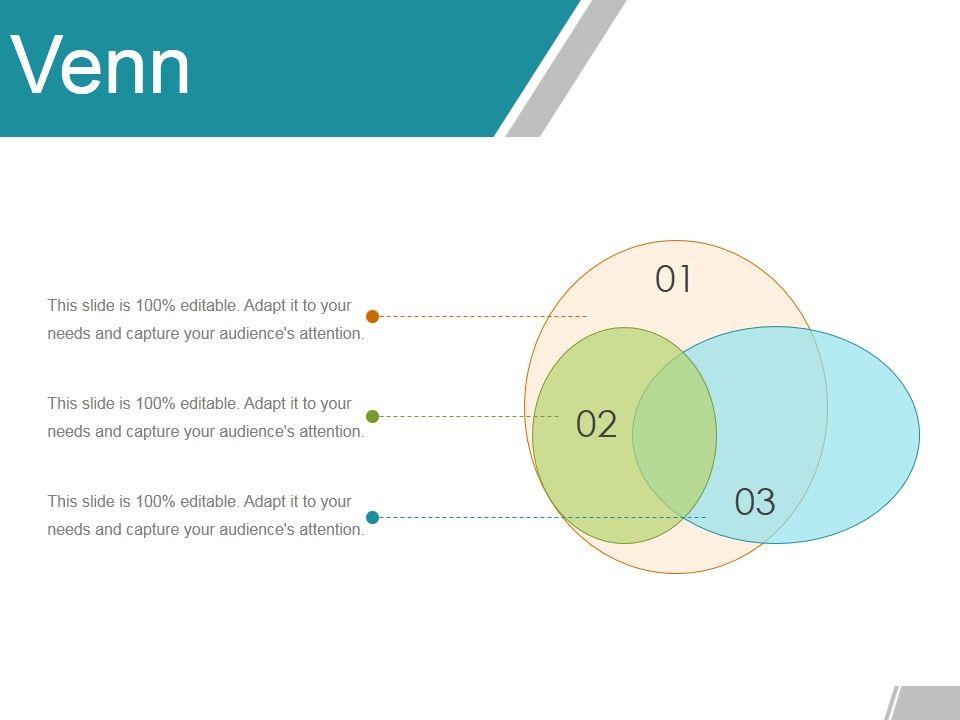 Venn

This slide is 100% editable. Adapt it to your needs and capture your audience's attention.

This slide is 100% editable. Adapt it to your needs and capture your audience's attention.

This slide is 100% editable. Adapt it to your needs and capture your audience's attention.

01

02

03